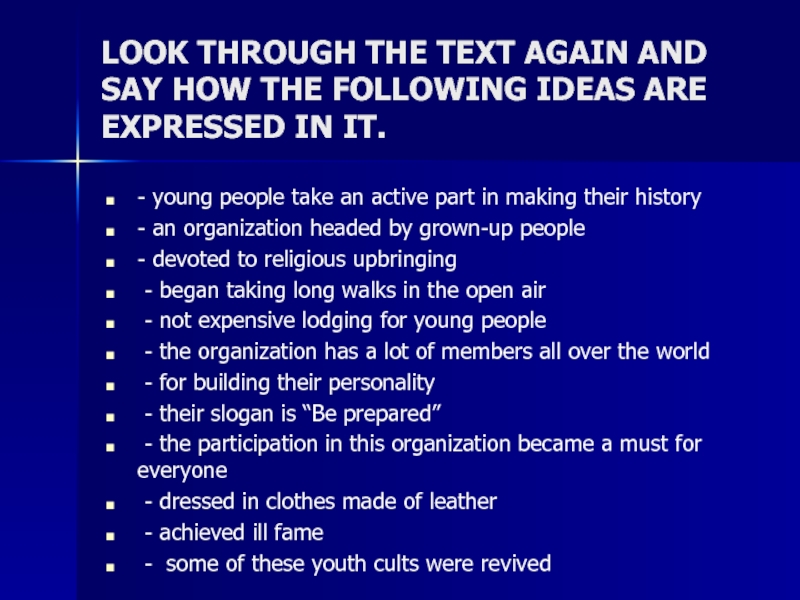 LOOK THROUGH THE TEXT AGAIN AND SAY HOW THE FOLLOWING IDEAS ARE EXPRESSED IN IT.

- young people take an active part in making their history
- an organization headed by grown-up people
- devoted to religious upbringing
- began taking long walks in the open air
- not expensive lodging for young people
- the organization has a lot of members all over the world
- for building their personality
- their slogan is “Be prepared”
- the participation in this organization became a must for everyone
- dressed in clothes made of leather
- achieved ill fame
- some of these youth cults were revived